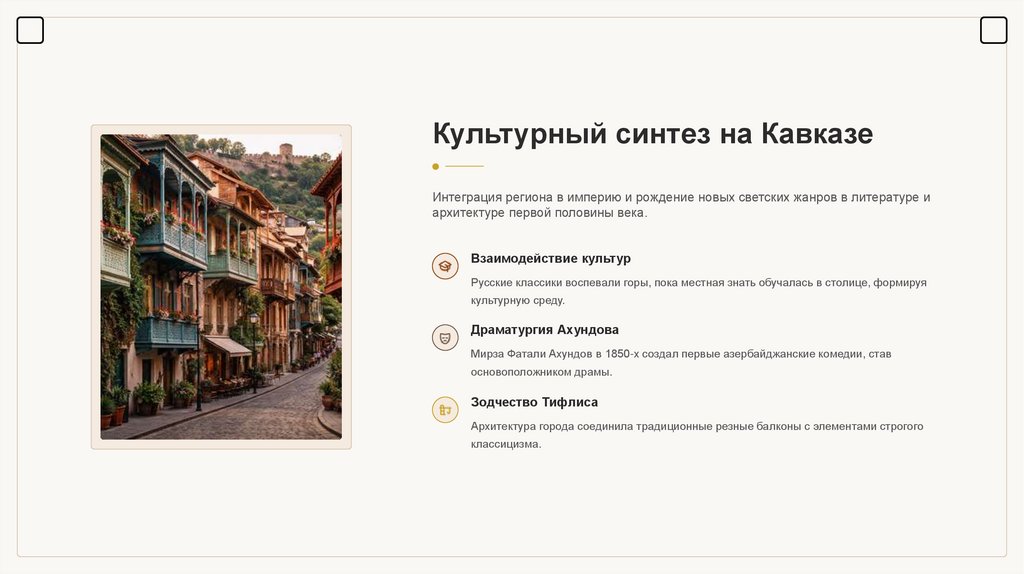 Культурный синтез на Кавказе

Интеграция региона в империю и рождение новых светских жанров в литературе и архитектуре первой половины века.

Взаимодействие культур

Русские классики воспевали горы, пока местная знать обучалась в столице, формируя культурную среду.

Драматургия Ахундова

Мирза Фатали Ахундов в 1850-х создал первые азербайджанские комедии, став основоположником драмы.

Зодчество Тифлиса

Архитектура города соединила традиционные резные балконы с элементами строгого классицизма.